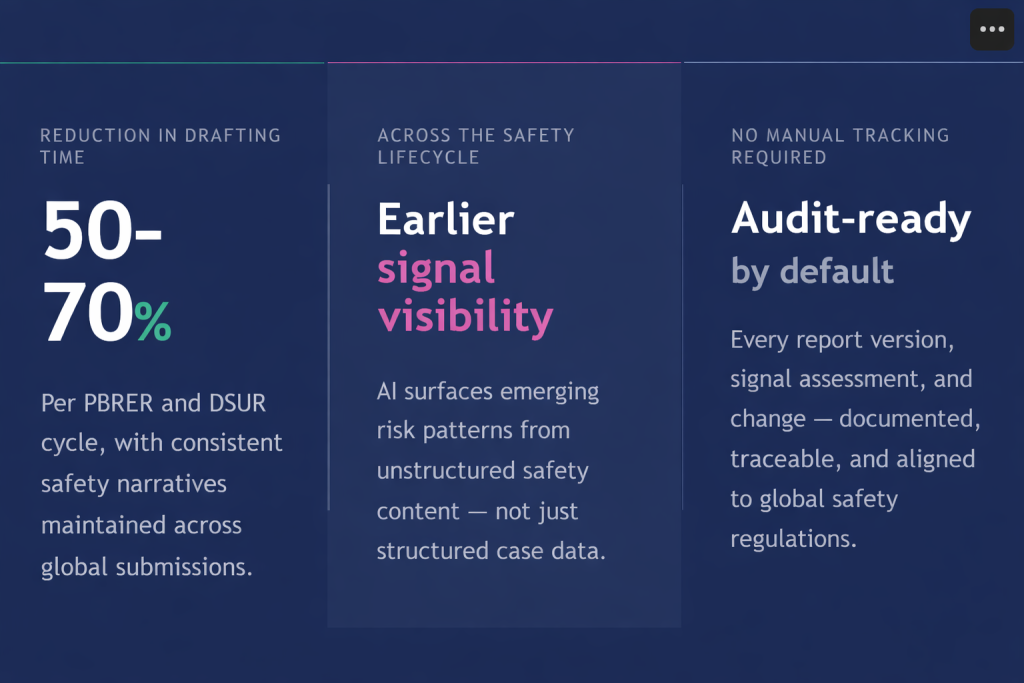 REDUCTION IN DRAFTING TIME

50–70%

Per PBRER and DSUR cycle, with consistent safety narratives maintained across global submissions.

ACROSS THE SAFETY LIFECYCLE

Earlier signal visibility

AI surfaces emerging risk patterns from unstructured safety content — not just structured case data.

NO MANUAL TRACKING REQUIRED

Audit-ready by default

Every report version, signal assessment, and change — documented, traceable, and aligned to global safety regulations.